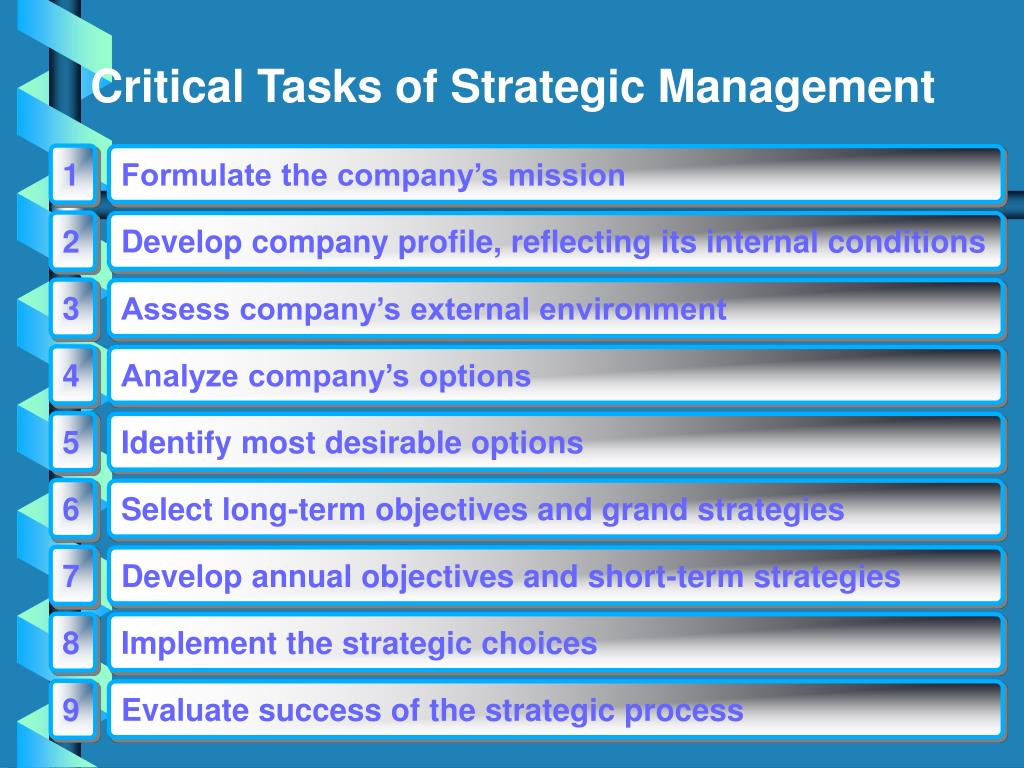 Critical Tasks of Strategic Management

1 Formulate the company’s mission

2 Develop company profile, reflecting its internal conditions

3 Assess company’s external environment

4 Analyze company’s options

5 Identify most desirable options

6 Select long-term objectives and grand strategies

7 Develop annual objectives and short-term strategies

8 Implement the strategic choices

9 Evaluate success of the strategic process